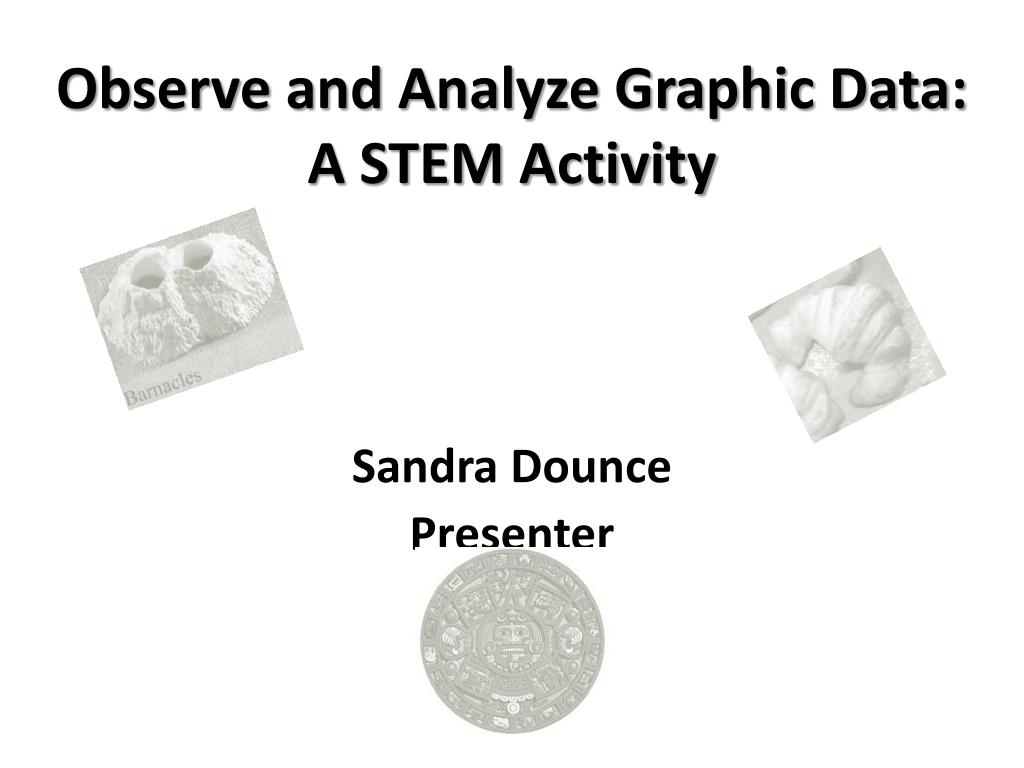 Observe and Analyze Graphic Data: A STEM Activity

Barnacles

Sandra Dounce
Presenter